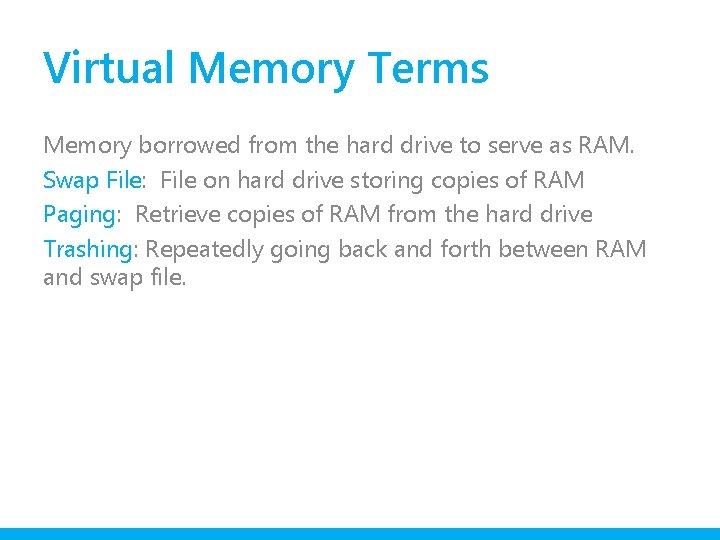 Virtual Memory Terms

Memory borrowed from the hard drive to serve as RAM.

Swap File: File on hard drive storing copies of RAM

Paging: Retrieve copies of RAM from the hard drive

Trashing: Repeatedly going back and forth between RAM and swap file.